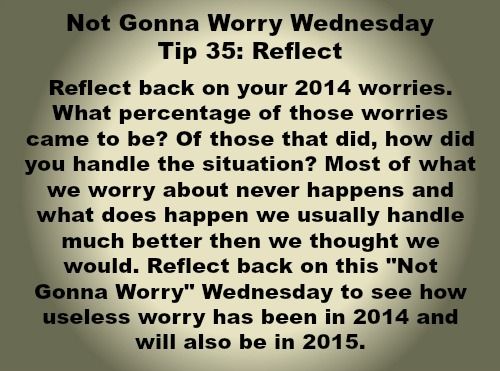 Not Gonna Worry Wednesday
Tip 35: Reflect

Reflect back on your 2014 worries. What percentage of those worries came to be? Of those that did, how did you handle the situation? Most of what we worry about never happens and what does happen we usually handle much better then we thought we would. Reflect back on this "Not Gonna Worry" Wednesday to see how useless worry has been in 2014 and will also be in 2015.